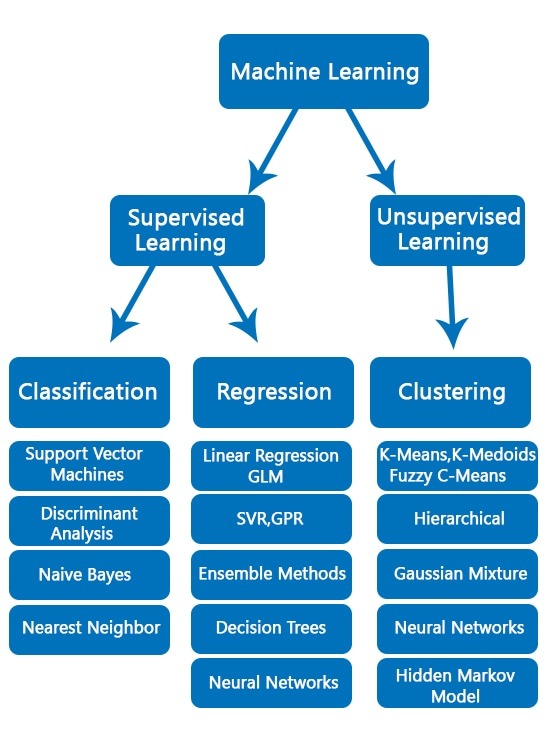 Machine Learning

Supervised Learning

Unsupervised Learning

Classification

Regression

Clustering

Support Vector Machines

Discriminant Analysis

Naive Bayes

Nearest Neighbor

Linear Regression GLM

SVR,GPR

Ensemble Methods

Decision Trees

Neural Networks

K-Means,K-Medoids Fuzzy C-Means

Hierarchical

Gaussian Mixture

Neural Networks

Hidden Markov Model